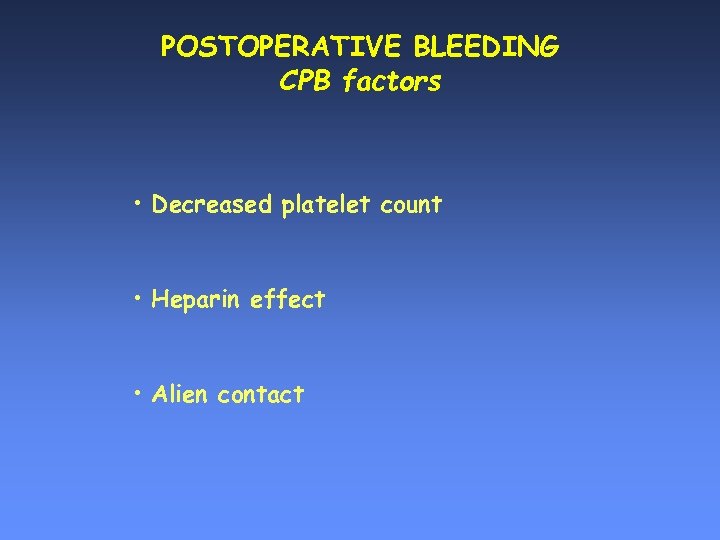 POSTOPERATIVE BLEEDING
CPB factors

• Decreased platelet count

• Heparin effect

• Alien contact